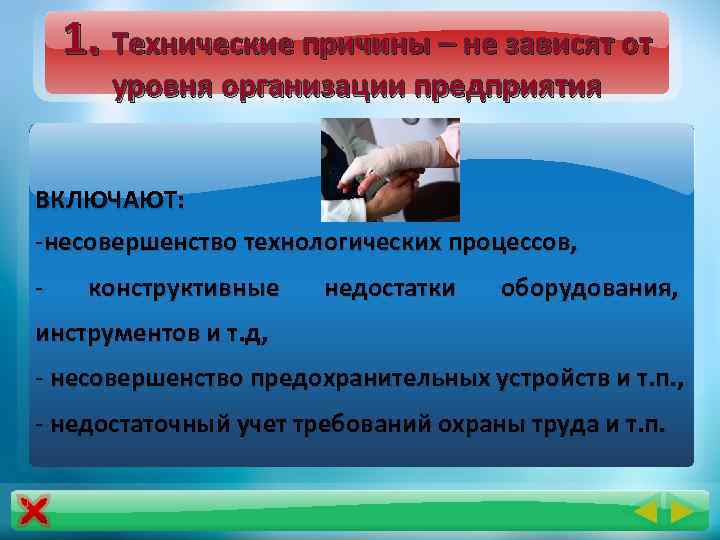 1. Технические причины – не зависят от уровня организации предприятия

ВКЛЮЧАЮТ:

-несовершенство технологических процессов,

- конструктивные недостатки оборудования, инструментов и т.д,

- несовершенство предохранительных устройств и т.п.,

- недостаточный учет требований охраны труда и т.п.